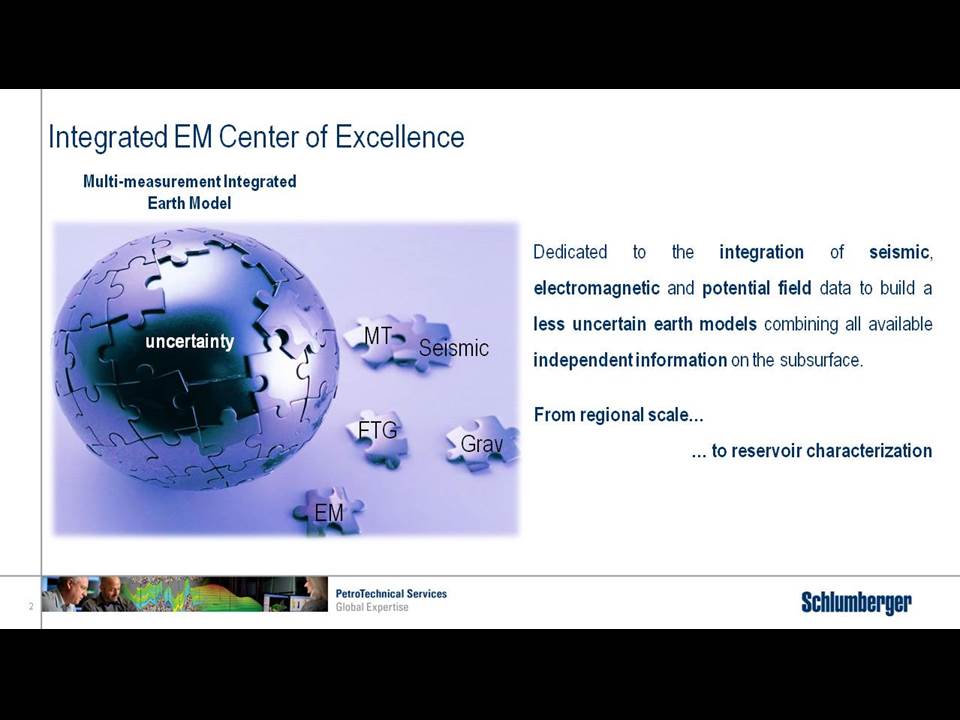 Integrated EM Center of Excellence

Multi-measurement Integrated Earth Model

uncertainty

MT

Seismic

FTG

Grav

EM

Dedicated to the integration of seismic, electromagnetic and potential field data to build a less uncertain earth models combining all available independent information on the subsurface.

From regional scale...

... to reservoir characterization

2

PetroTechnical Services
Global Expertise

Schlumberger